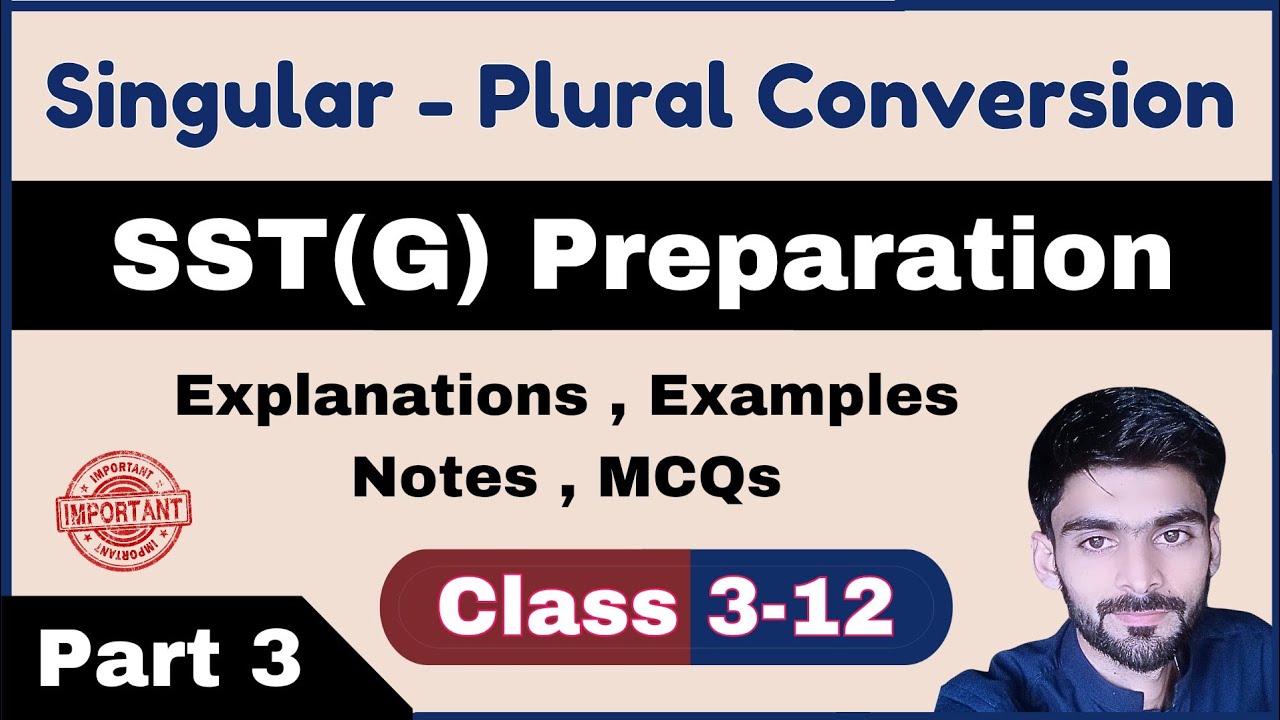 Singular - Plural Conversion

SST(G) Preparation

Explanations , Examples
Notes , MCQs

IMPORTANT
IMPORTANT
IMPORTANT

Class 3-12

Part 3